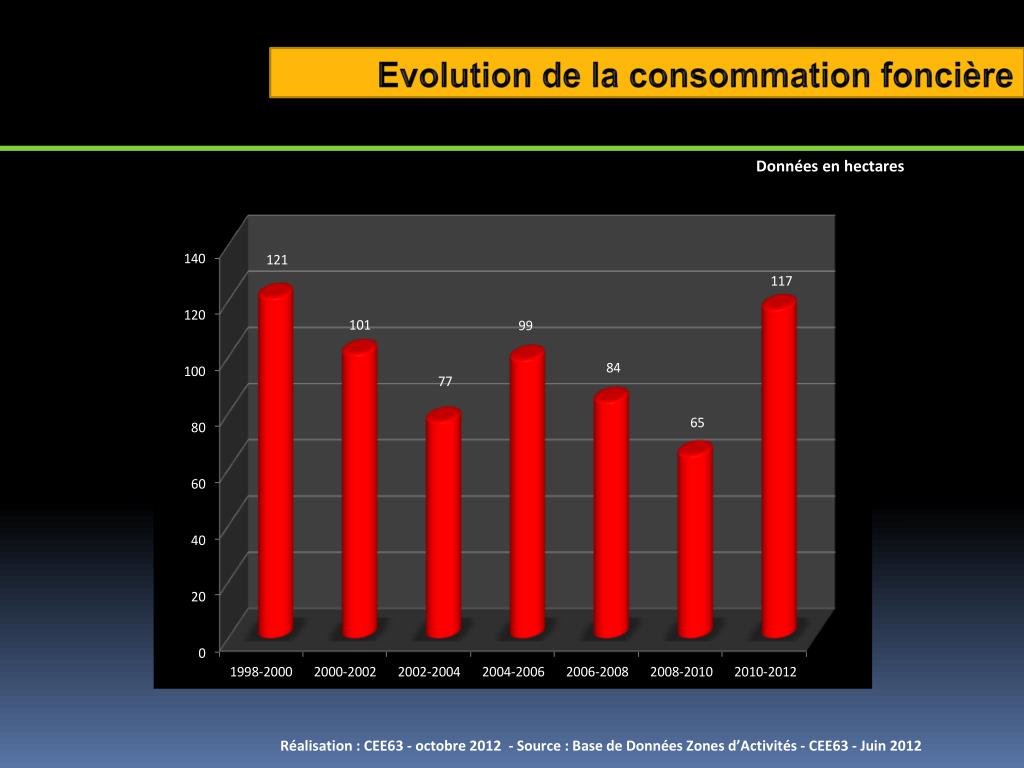 Evolution de la consommation foncière

Données en hectares

140
120
100
80
60
40
20
0

121
101
77
99
84
65
117

1998-2000 2000-2002 2002-2004 2004-2006 2006-2008 2008-2010 2010-2012

Réalisation : CEE63 - octobre 2012 - Source : Base de Données Zones d'Activités - CEE63 - Juin 2012